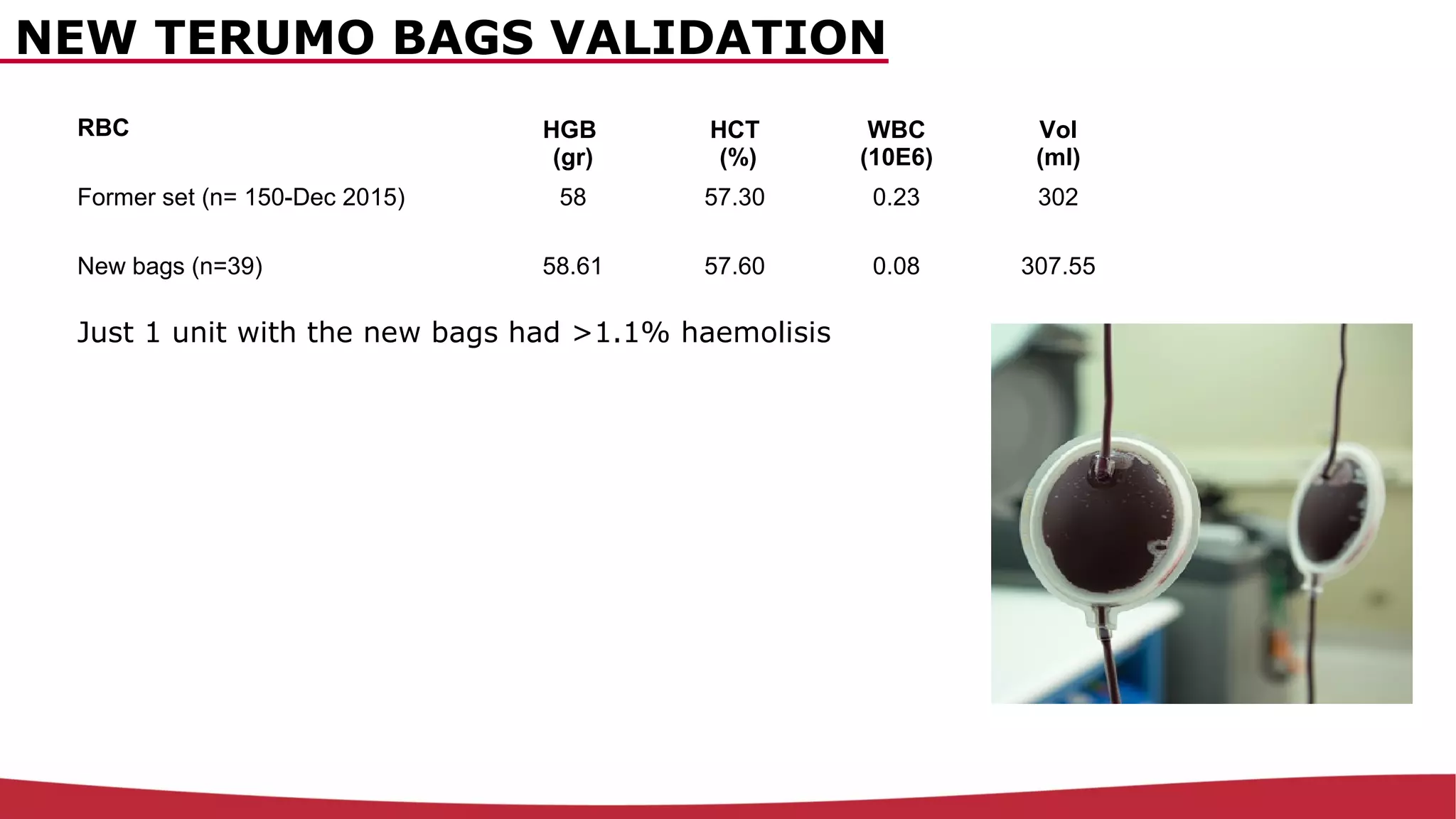 NEW TERUMO BAGS VALIDATION

| RBC | HGB (gr) | HCT (%) | WBC (10E6) | Vol (ml) |
|---|---|---|---|---|
| Former set (n= 150-Dec 2015) | 58 | 57.30 | 0.23 | 302 |
| New bags (n=39) | 58.61 | 57.60 | 0.08 | 307.55 |

Just 1 unit with the new bags had >1.1% haemolisis